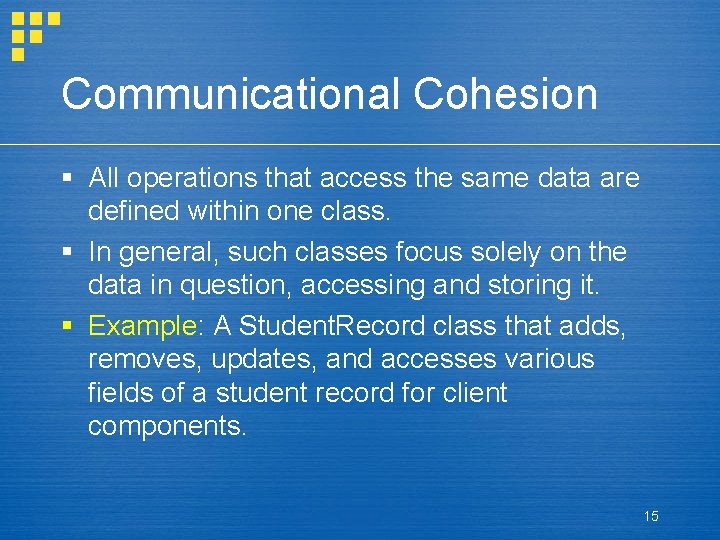 Communicational Cohesion

▪ All operations that access the same data are defined within one class.

▪ In general, such classes focus solely on the data in question, accessing and storing it.

▪ Example: A StudentRecord class that adds, removes, updates, and accesses various fields of a student record for client components.

15